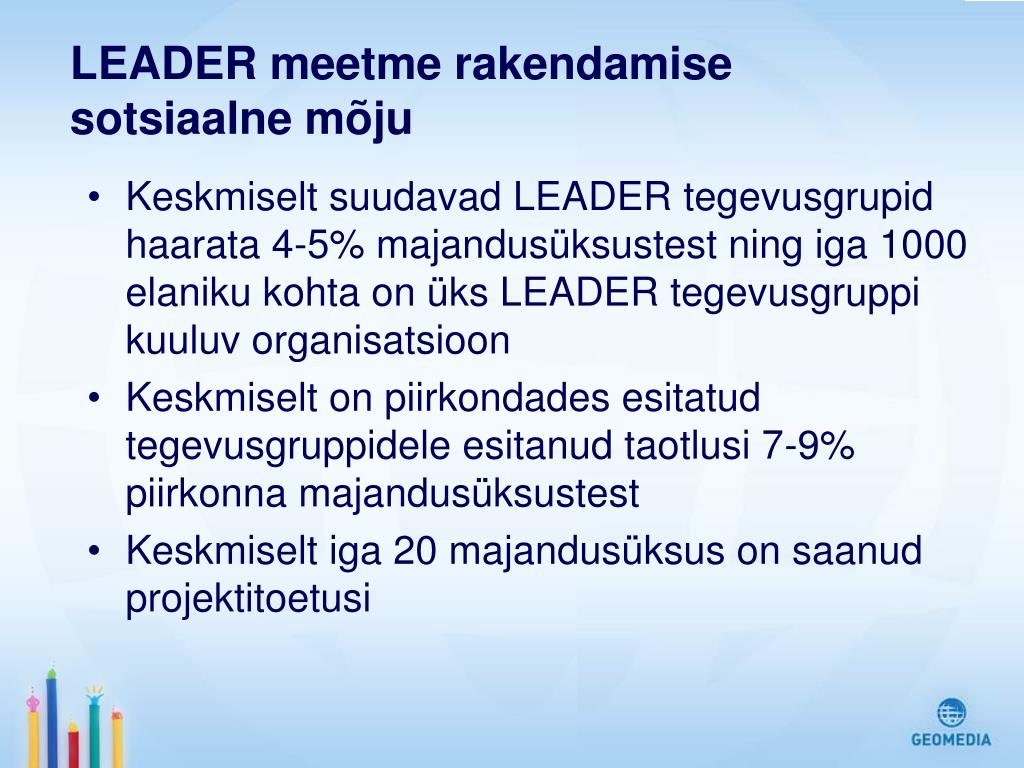 LEADER meetme rakendamise sotsiaalne mõju

• Keskmiselt suudavad LEADER tegevusgrupid haarata 4-5% majandusüksustest ning iga 1000 elaniku kohta on üks LEADER tegevusgruppi kuuluv organisatsioon
• Keskmiselt on piirkondades esitatud tegevusgruppidele esitanud taotlusi 7-9% piirkonna majandusüksustest
• Keskmiselt iga 20 majandusüksus on saanud projektitoetusi

GEOMEDIA